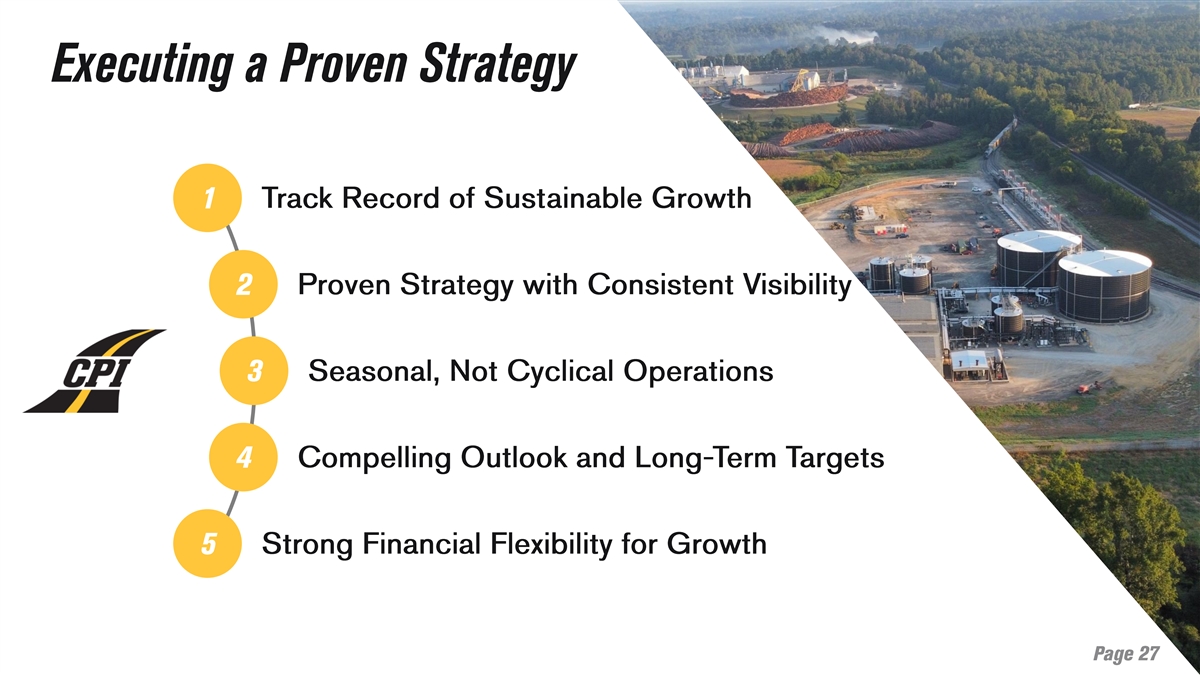 Executing a Proven Strategy

1 Track Record of Sustainable Growth

2 Proven Strategy with Consistent Visibility

CPI

3 Seasonal, Not Cyclical Operations

4 Compelling Outlook and Long-Term Targets

5 Strong Financial Flexibility for Growth

Page 27